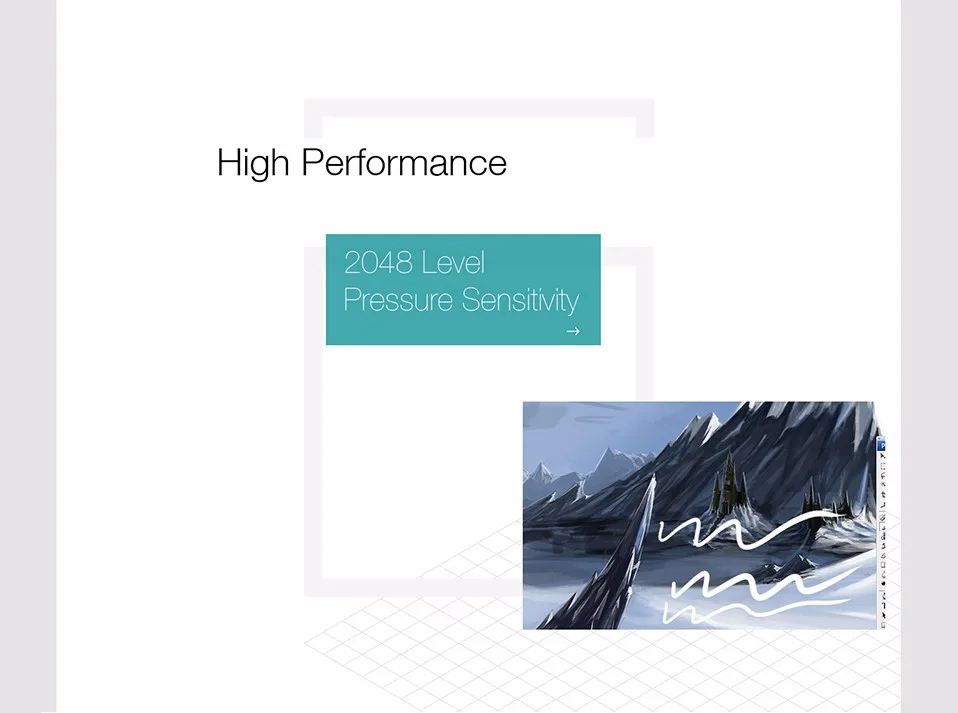 High Performance

2048 Level
Pressure Sensitivity
→